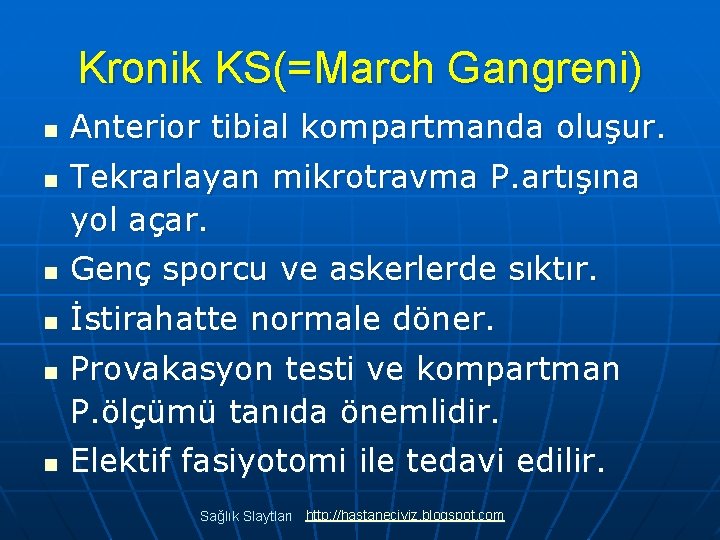 Kronik KS(=March Gangreni)

- Anterior tibial kompartmanda oluşur.
- Tekrarlayan mikrotravma P.artışına yol açar.
- Genç sporcu ve askerlerde sıktır.
- İstirahatte normale döner.
- Provakasyon testi ve kompartman P.ölçümü tanıda önemlidir.
- Elektif fasiyotomi ile tedavi edilir.

Sağlık Slaytları http://hastaneciyiz.blogspot.com